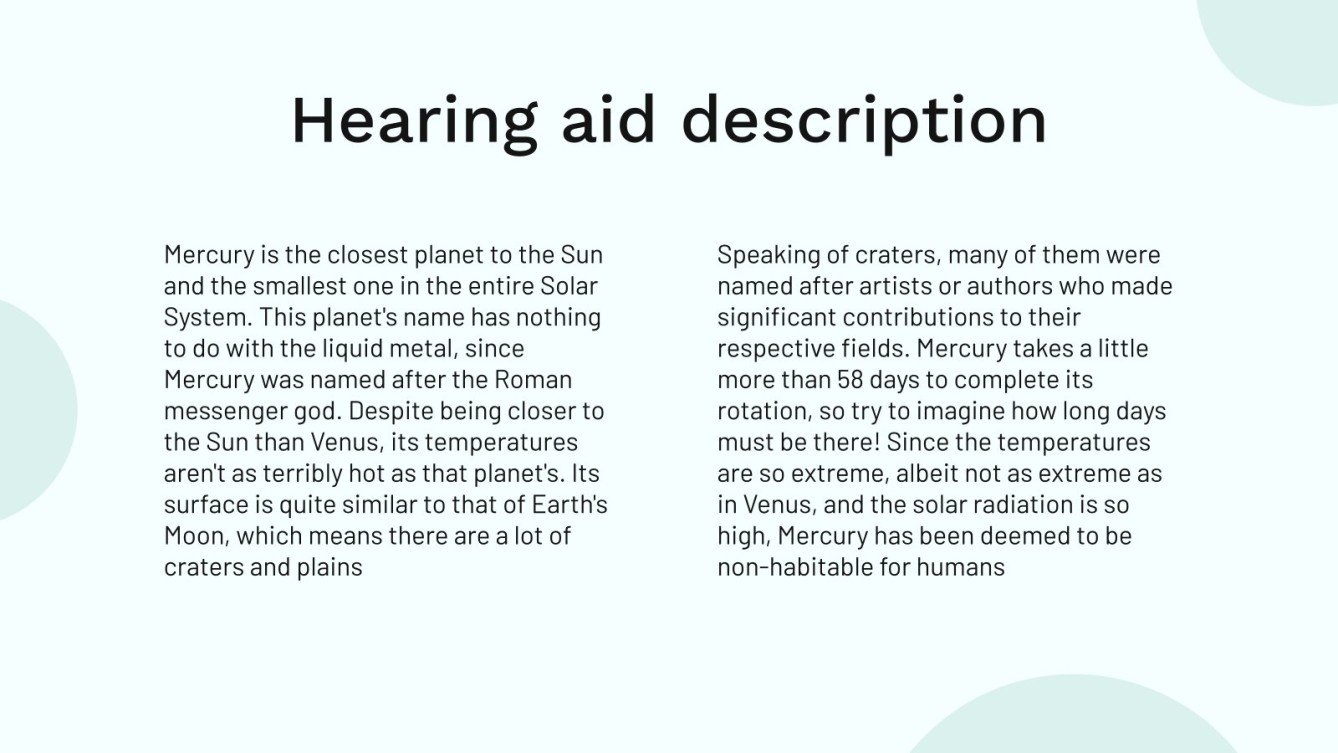 Hearing aid description

Mercury is the closest planet to the Sun and the smallest one in the entire Solar System. This planet's name has nothing to do with the liquid metal, since Mercury was named after the Roman messenger god. Despite being closer to the Sun than Venus, its temperatures aren't as terribly hot as that planet's. Its surface is quite similar to that of Earth's Moon, which means there are a lot of craters and plains

Speaking of craters, many of them were named after artists or authors who made significant contributions to their respective fields. Mercury takes a little more than 58 days to complete its rotation, so try to imagine how long days must be there! Since the temperatures are so extreme, albeit not as extreme as in Venus, and the solar radiation is so high, Mercury has been deemed to be non-habitable for humans